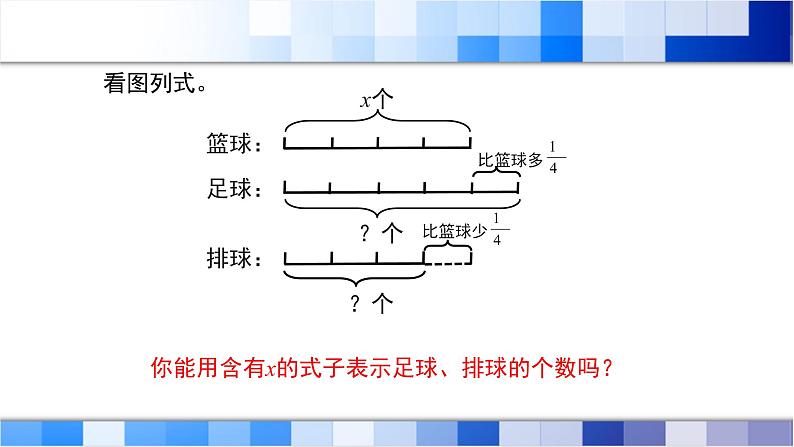 看图列式。

$x$个

篮球：

比篮球多$\frac{1}{4}$

足球：

？个

比篮球少$\frac{1}{4}$

排球：

？个

你能用含有$x$的式子表示足球、排球的个数吗？